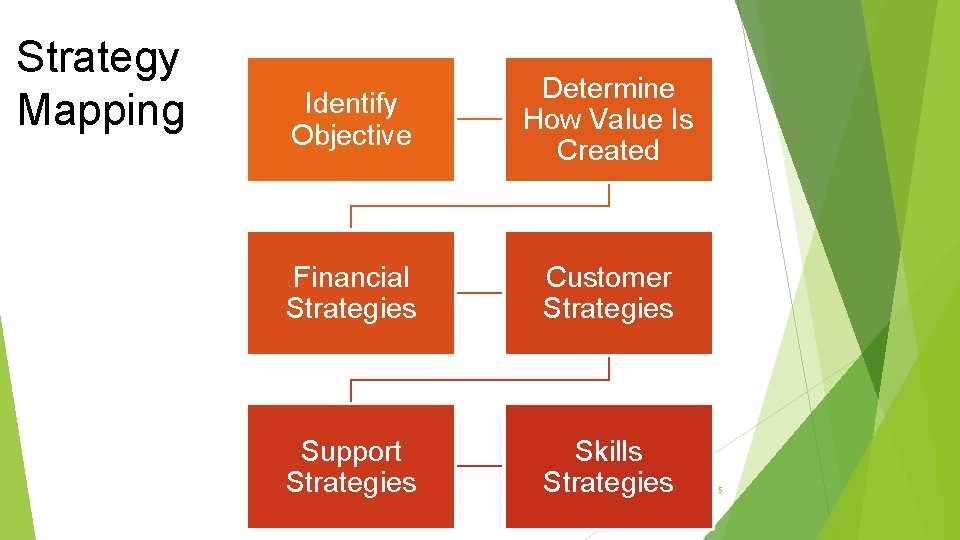 Strategy Mapping

Identify Objective

Determine How Value Is Created

Financial Strategies

Customer Strategies

Support Strategies

Skills Strategies

5